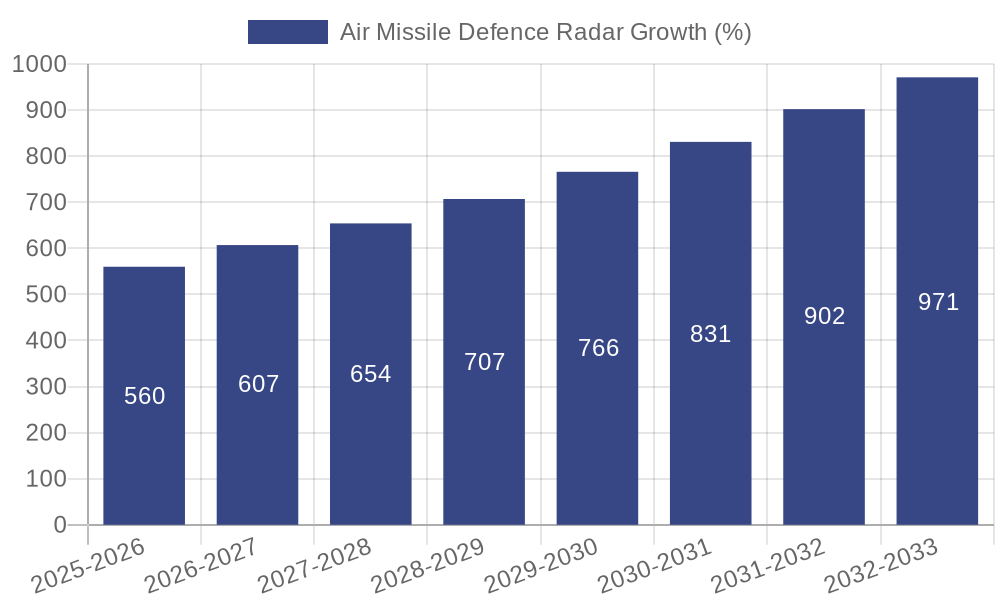 Air Missile Defence Radar Growth (%)

1000
900
800
700
600
500
400
300
200
100
0

560
607
654
707
766
831
902
971

2025-2026
2026-2027
2027-2028
2028-2029
2029-2030
2030-2031
2031-2032
2032-2033